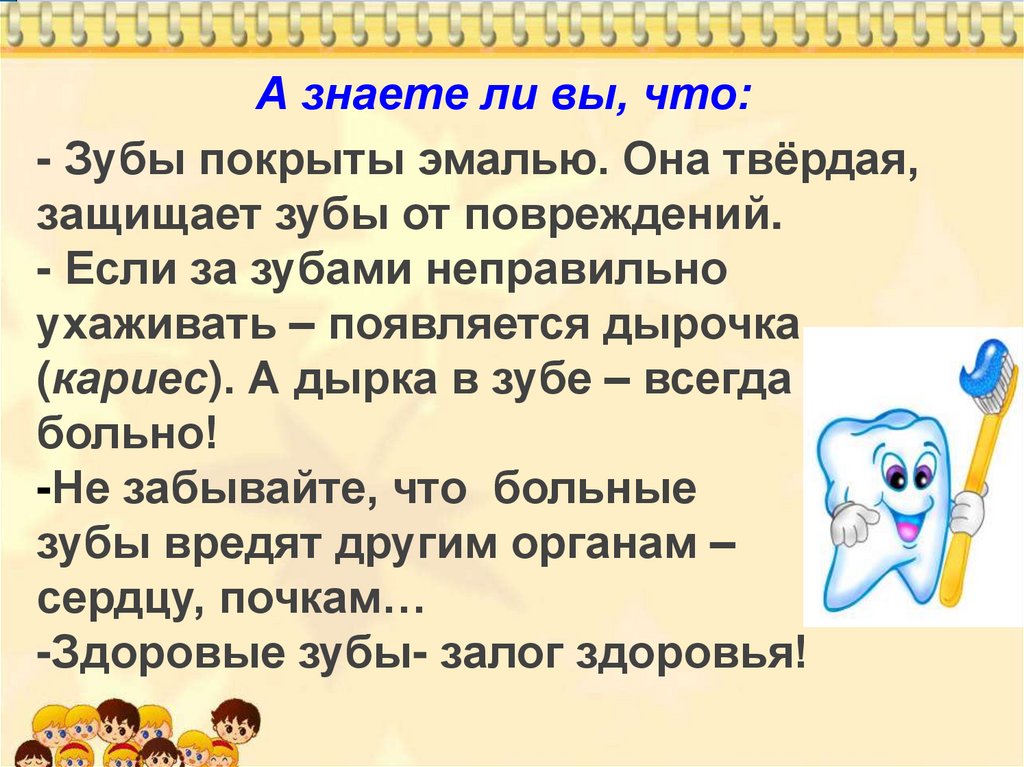 А знаете ли вы, что:

- Зубы покрыты эмалью. Она твёрдая, защищает зубы от повреждений.
- Если за зубами неправильно ухаживать – появляется дырочка (кариес). А дырка в зубе – всегда больно!
-Не забывайте, что больные зубы вредят другим органам – сердцу, почкам…
-Здоровые зубы- залог здоровья!